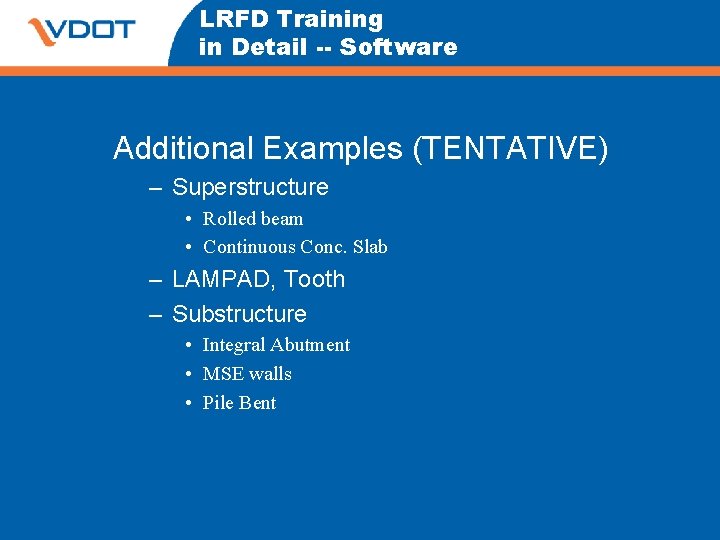 VDOT

LRFD Training in Detail -- Software

Additional Examples (TENTATIVE)

– Superstructure
• Rolled beam
• Continuous Conc. Slab
– LAMPAD, Tooth
– Substructure
• Integral Abutment
• MSE walls
• Pile Bent